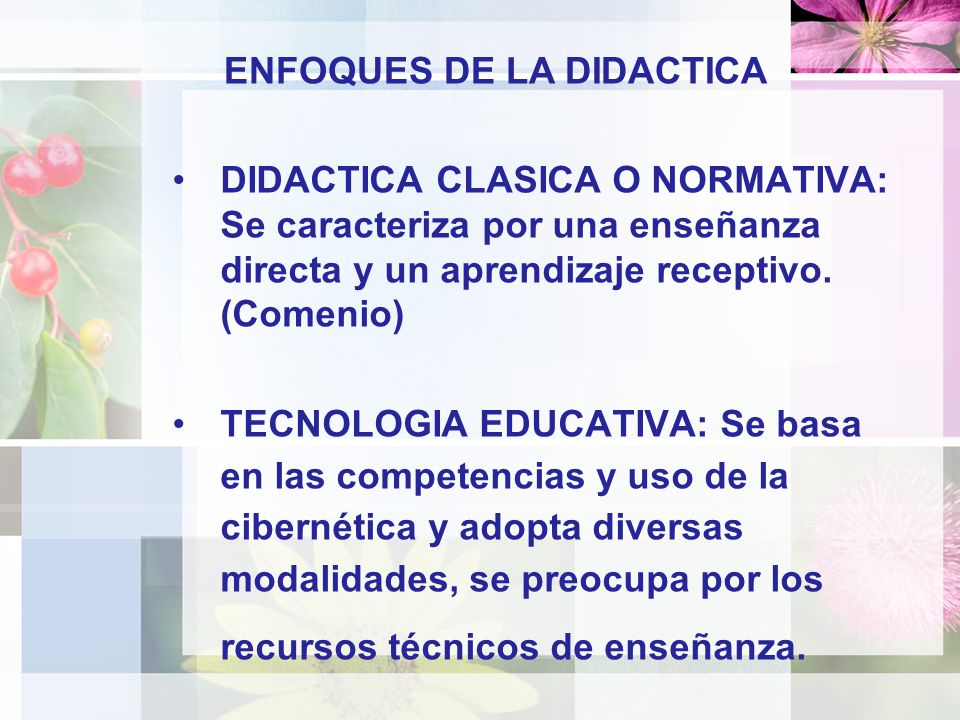 ENFOQUES DE LA DIDACTICA

• DIDACTICA CLASICA O NORMATIVA: Se caracteriza por una enseñanza directa y un aprendizaje receptivo. (Comenio)

• TECNOLOGIA EDUCATIVA: Se basa en las competencias y uso de la cibernética y adopta diversas modalidades, se preocupa por los recursos técnicos de enseñanza.